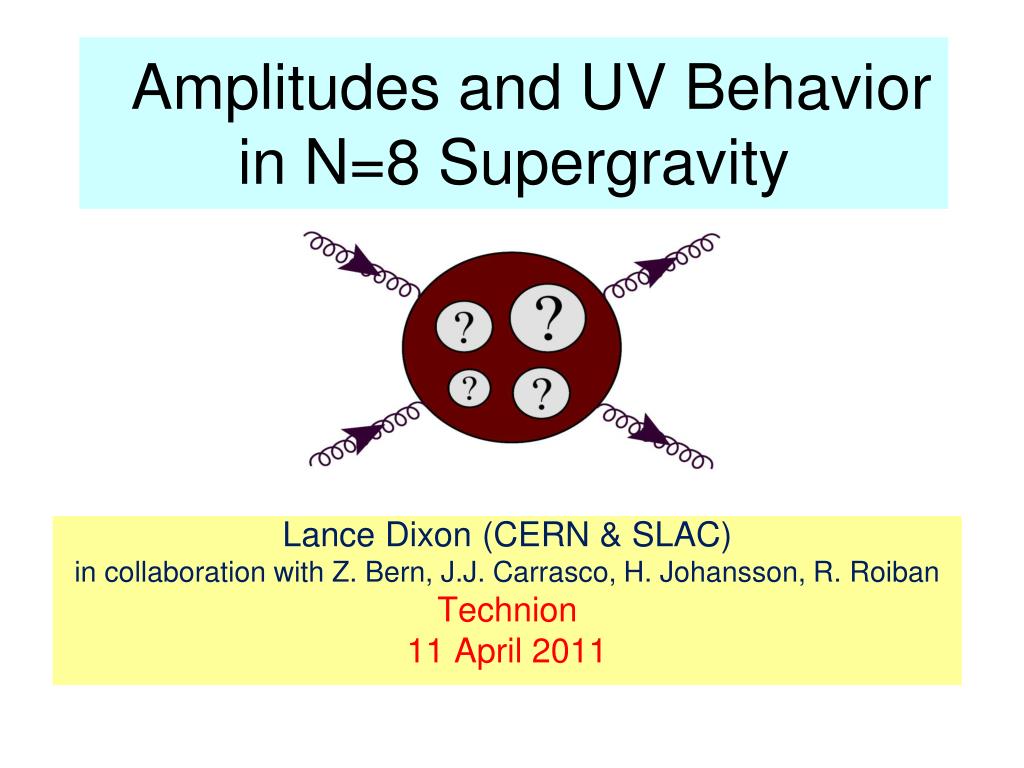 Amplitudes and UV Behavior in N=8 Supergravity

?
?
?
?

Lance Dixon (CERN & SLAC)
in collaboration with Z. Bern, J.J. Carrasco, H. Johansson, R. Roiban
Technion
11 April 2011